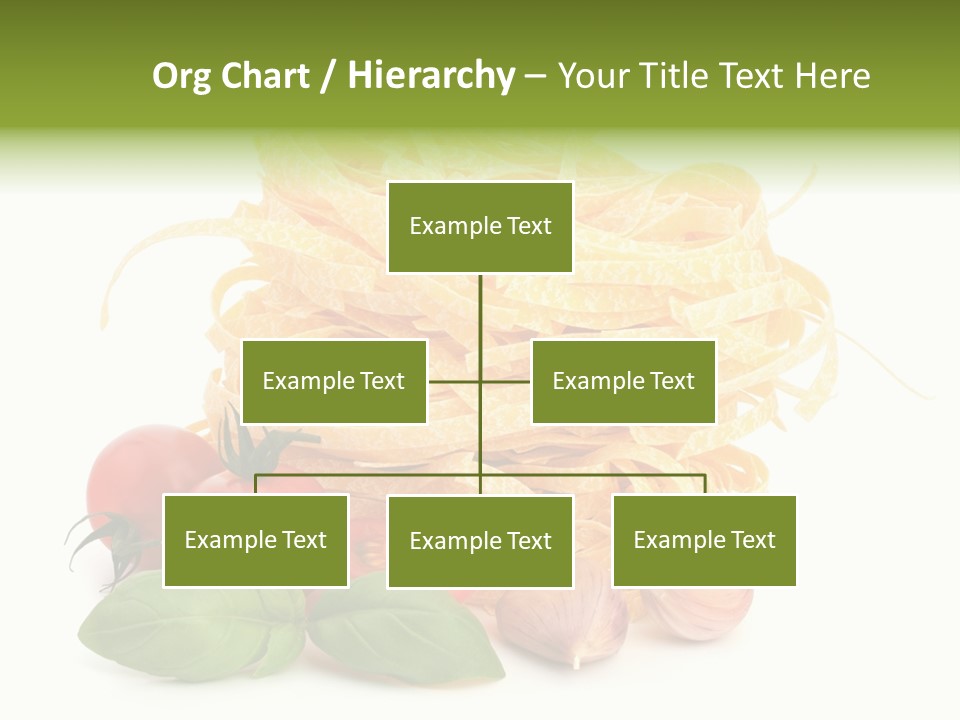 Org Chart / Hierarchy – Your Title Text Here

Example Text

Example Text

Example Text

Example Text

Example Text

Example Text